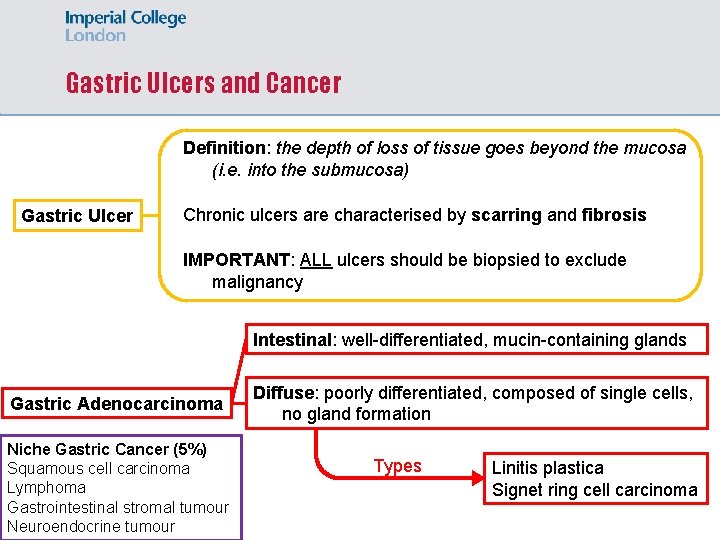 Imperial College
London

Gastric Ulcers and Cancer

Gastric Ulcer

Definition: the depth of loss of tissue goes beyond the mucosa (i.e. into the submucosa)

Chronic ulcers are characterised by scarring and fibrosis

IMPORTANT: ALL ulcers should be biopsied to exclude malignancy

Gastric Adenocarcinoma

Intestinal: well-differentiated, mucin-containing glands

Diffuse: poorly differentiated, composed of single cells, no gland formation

Types

Linitis plastica
Signet ring cell carcinoma

Niche Gastric Cancer (5%)
Squamous cell carcinoma
Lymphoma
Gastrointestinal stromal tumour
Neuroendocrine tumour